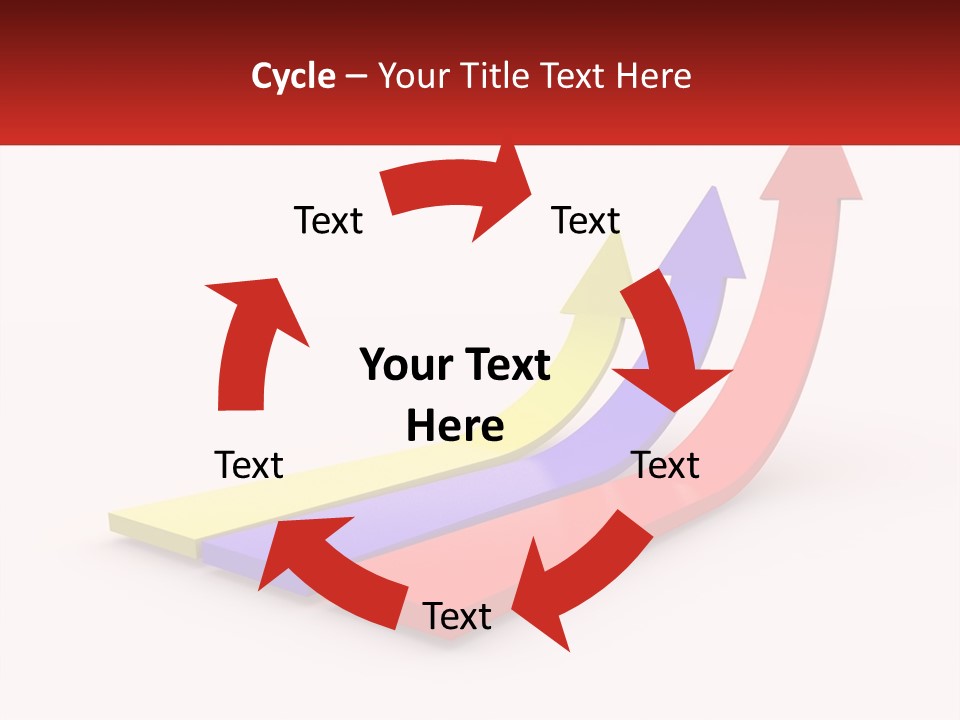 Cycle – Your Title Text Here

Text

Text

Your Text Here

Text

Text

Text